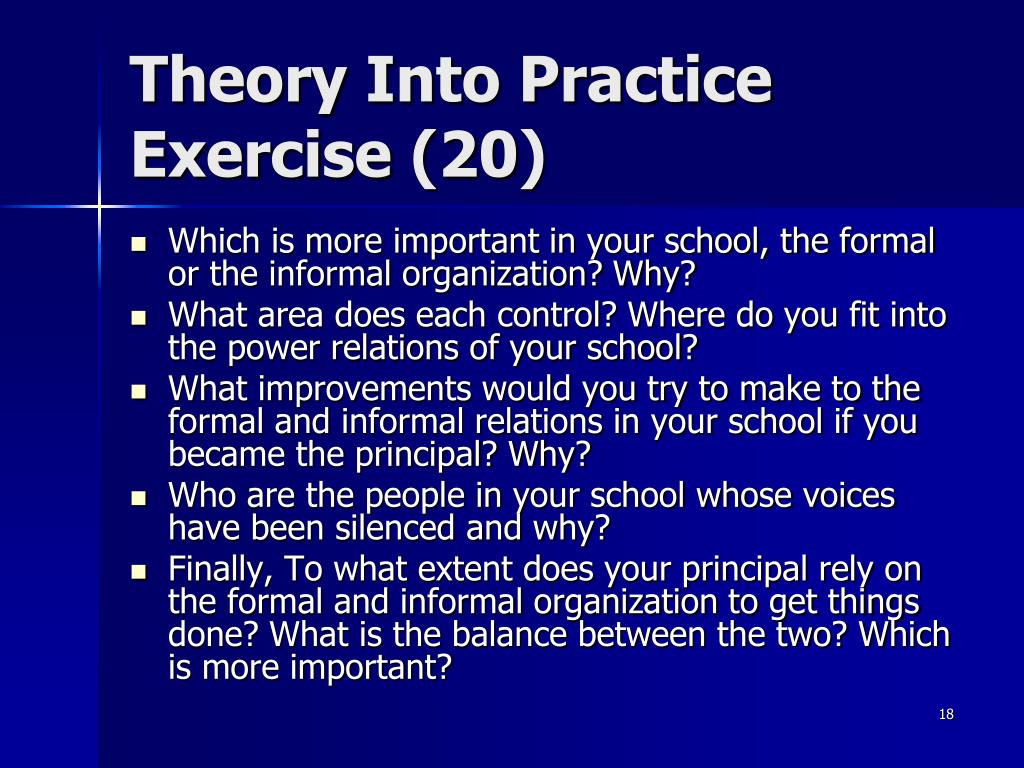 Theory Into Practice Exercise (20)

- Which is more important in your school, the formal or the informal organization? Why?
- What area does each control? Where do you fit into the power relations of your school?
- What improvements would you try to make to the formal and informal relations in your school if you became the principal? Why?
- Who are the people in your school whose voices have been silenced and why?
- Finally, To what extent does your principal rely on the formal and informal organization to get things done? What is the balance between the two? Which is more important?

18